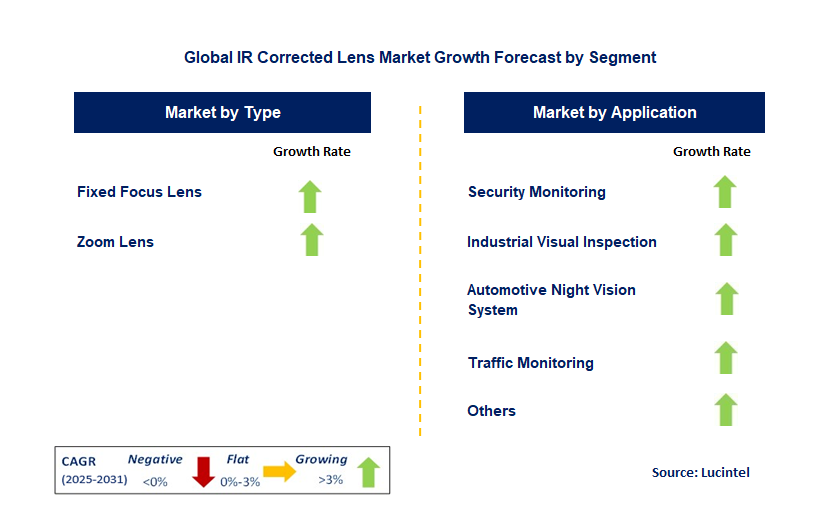 Global IR Corrected Lens Market Growth Forecast by Segment

Market by Type

Growth Rate

Fixed Focus Lens

Zoom Lens

Market by Application

Growth Rate

Security Monitoring

Industrial Visual Inspection

Automotive Night Vision System

Traffic Monitoring

Others

CAGR (2025-2031) Negative <0% Flat 0%-3% Growing >3%

Source: Lucintel